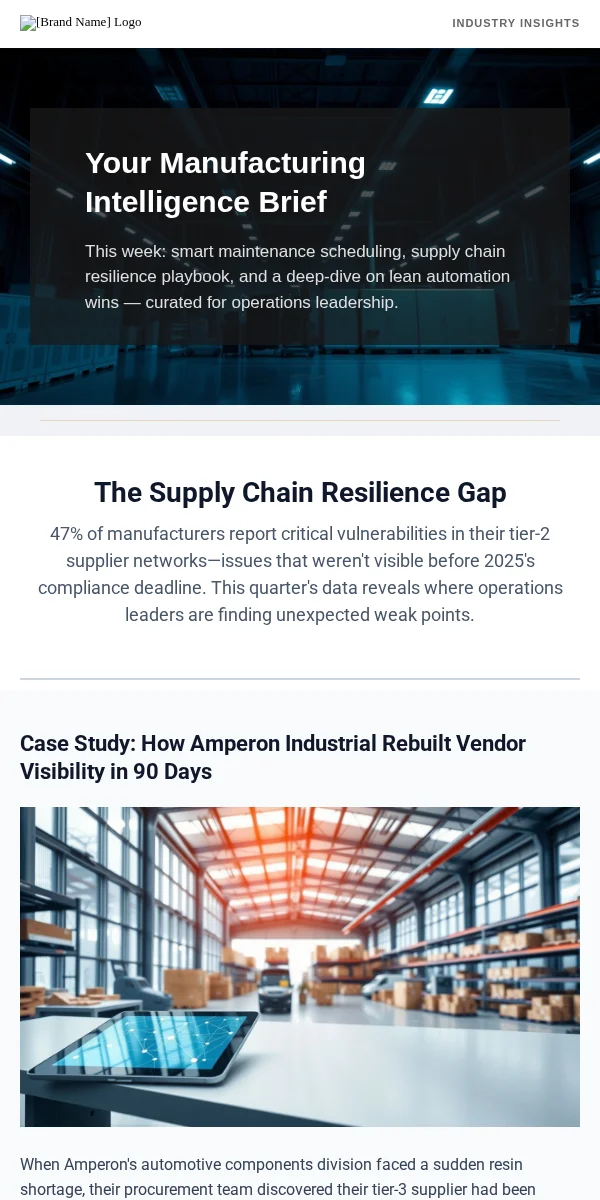 [Brand Name] Logo

INDUSTRY INSIGHTS

Your Manufacturing Intelligence Brief

This week: smart maintenance scheduling, supply chain resilience playbook, and a deep-dive on lean automation wins — curated for operations leadership.

The Supply Chain Resilience Gap

47% of manufacturers report critical vulnerabilities in their tier-2 supplier networks—issues that weren't visible before 2025's compliance deadline. This quarter's data reveals where operations leaders are finding unexpected weak points.

Case Study: How Amperon Industrial Rebuilt Vendor Visibility in 90 Days

When Amperon's automotive components division faced a sudden resin shortage, their procurement team discovered their tier-3 supplier had been